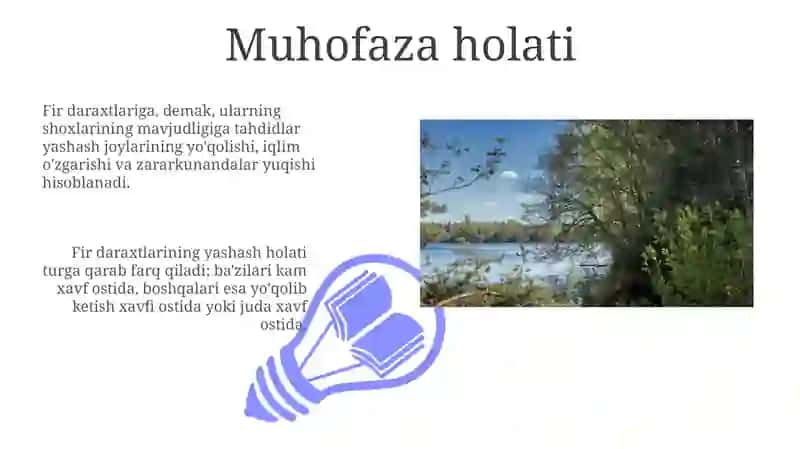 Muhofaza holati

Fir daraxtlariga, demak, ularning shoxlarining mavjudligiga tahdidlar yashash joylarining yo'qolishi, iqlim o'zgarishi va zararkunandalar yuqishi hisoblanadi.

Fir daraxtlarining yashash holati turga qarab farq qiladi; ba'zilari kam xavf ostida, boshqalari esa yo'qolib ketish xavfi ostida yoki juda xavf ostida